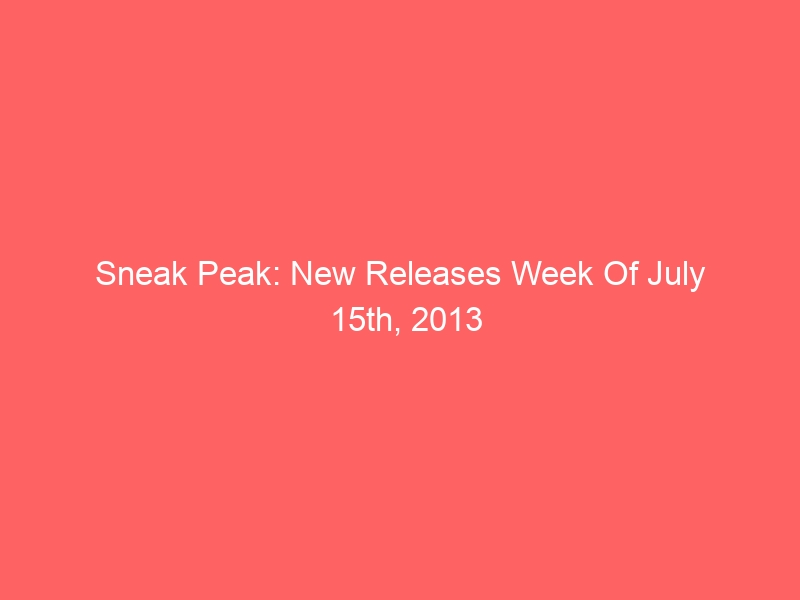 Sneak Peak: New Releases Week Of July 15th, 2013